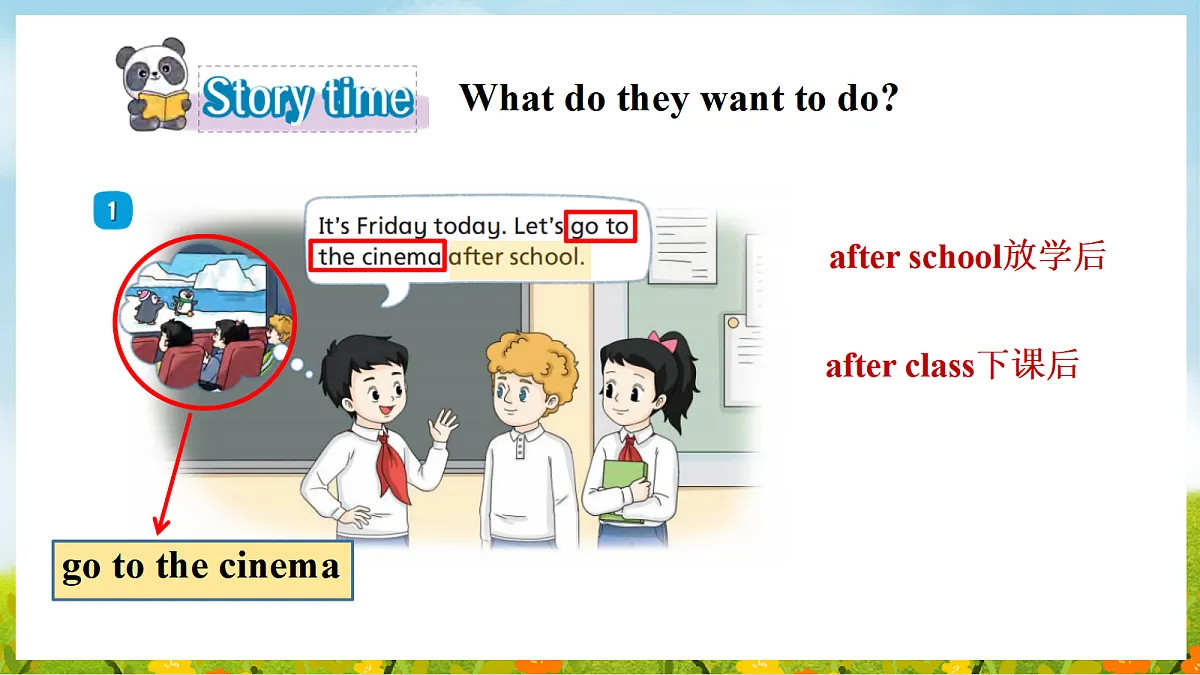 Story time

What do they want to do?

1

It's Friday today. Let's go to the cinema after school.

after school放学后

after class下课后

go to the cinema